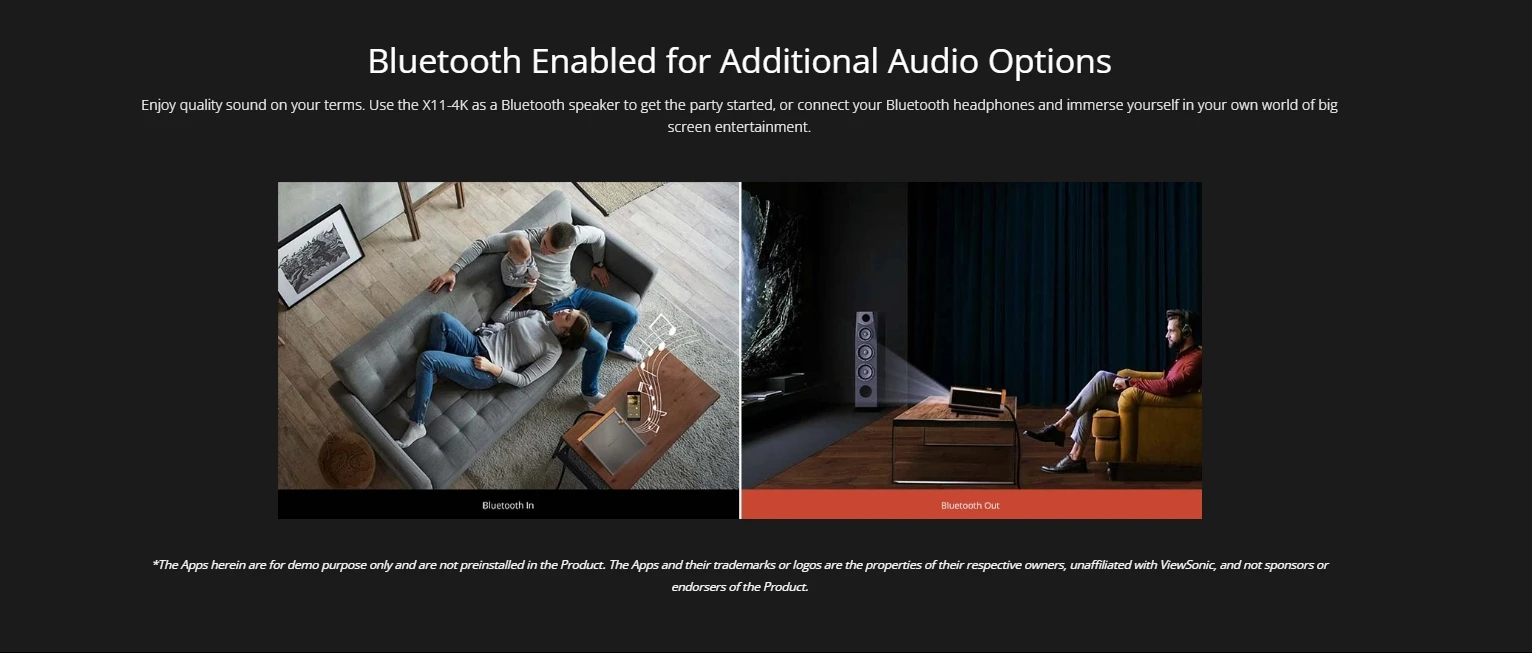 Bluetooth Enabled for Additional Audio Options

Enjoy quality sound on your terms. Use the X11-4K as a Bluetooth speaker to get the party started, or connect your Bluetooth headphones and immerse yourself in your own world of big screen entertainment.

Bluetooth In

Bluetooth Out

*The Apps herein are for demo purpose only and are not preinstalled in the Product. The Apps and their trademarks or logos are the properties of their respective owners, unaffiliated with ViewSonic, and not sponsors or endorsers of the Product.